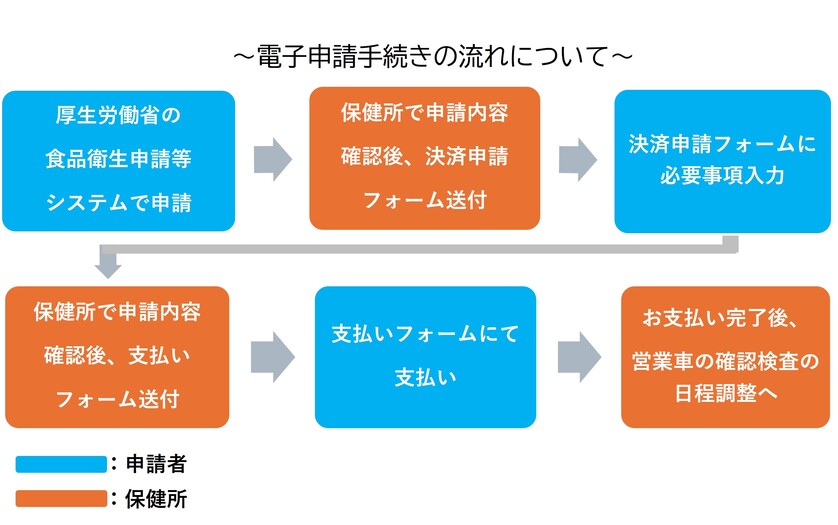 ～電子申請手続きの流れについて～

厚生労働省の食品衛生申請等システムで申請

保健所で申請内容確認後、決済申請フォーム送付

決済申請フォームに必要事項入力

保健所で申請内容確認後、支払いフォーム送付

支払いフォームにて支払い

お支払い完了後、営業車の確認検査の日程調整へ

：申請者

：保健所